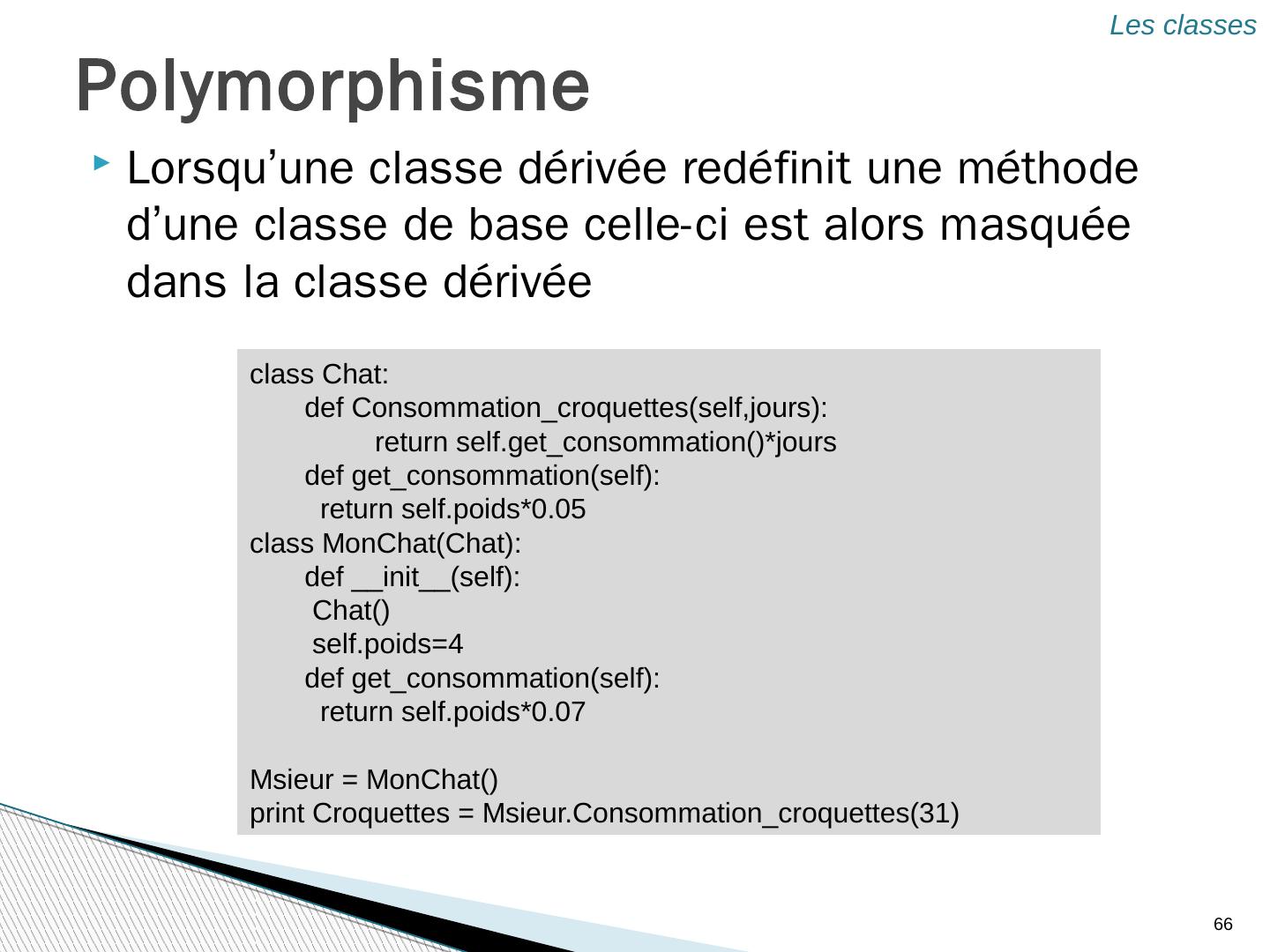 Les classes

Polymorphisme

Lorsqu’une classe dérivée redéfinit une méthode d’une classe de base celle-ci est alors masquée dans la classe dérivée

class Chat:
    def Consommation_croquettes(self,jours):
        return self.get_consommation()*jours
    def get_consommation(self):
      return self.poids*0.05
class MonChat(Chat):
    def __init__(self):
     Chat()
     self.poids=4
    def get_consommation(self):
      return self.poids*0.07

Msieur = MonChat()
print Croquettes = Msieur.Consommation_croquettes(31)

66